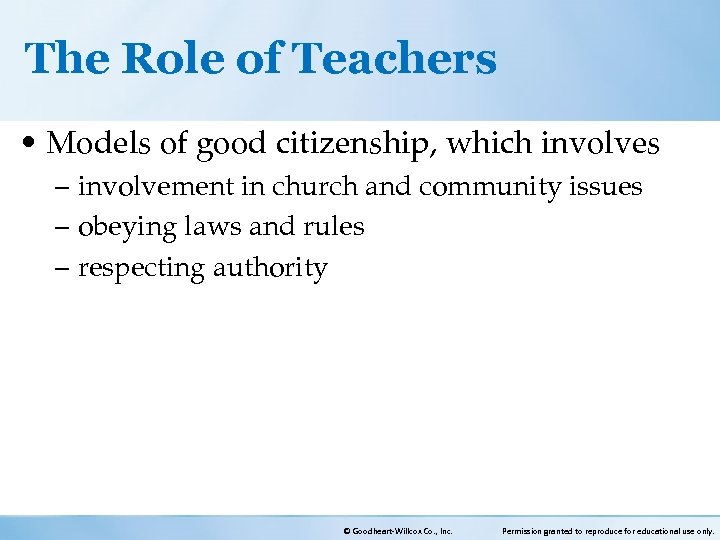 The Role of Teachers

• Models of good citizenship, which involves
– involvement in church and community issues
– obeying laws and rules
– respecting authority

© Goodheart-Willcox Co., Inc.

Permission granted to reproduce for educational use only.